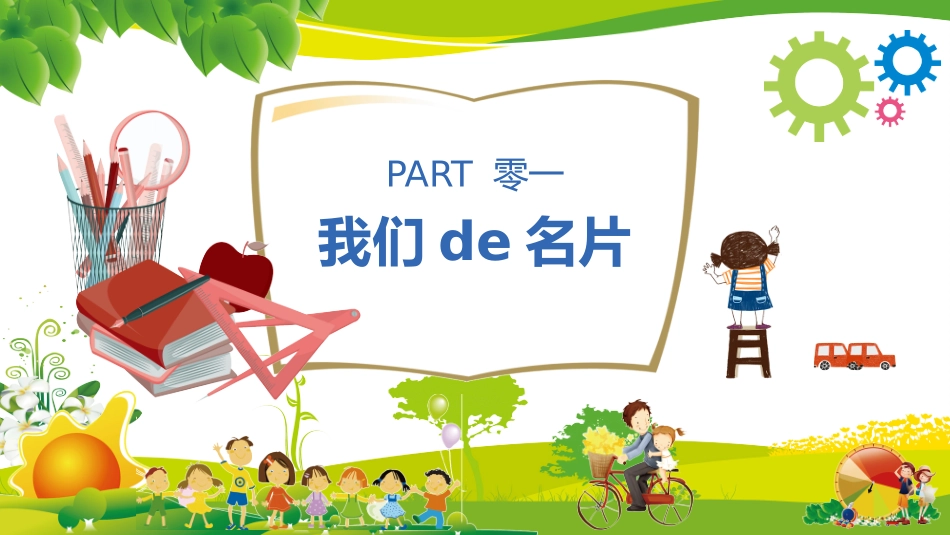 PART 零一

我们 de 名片